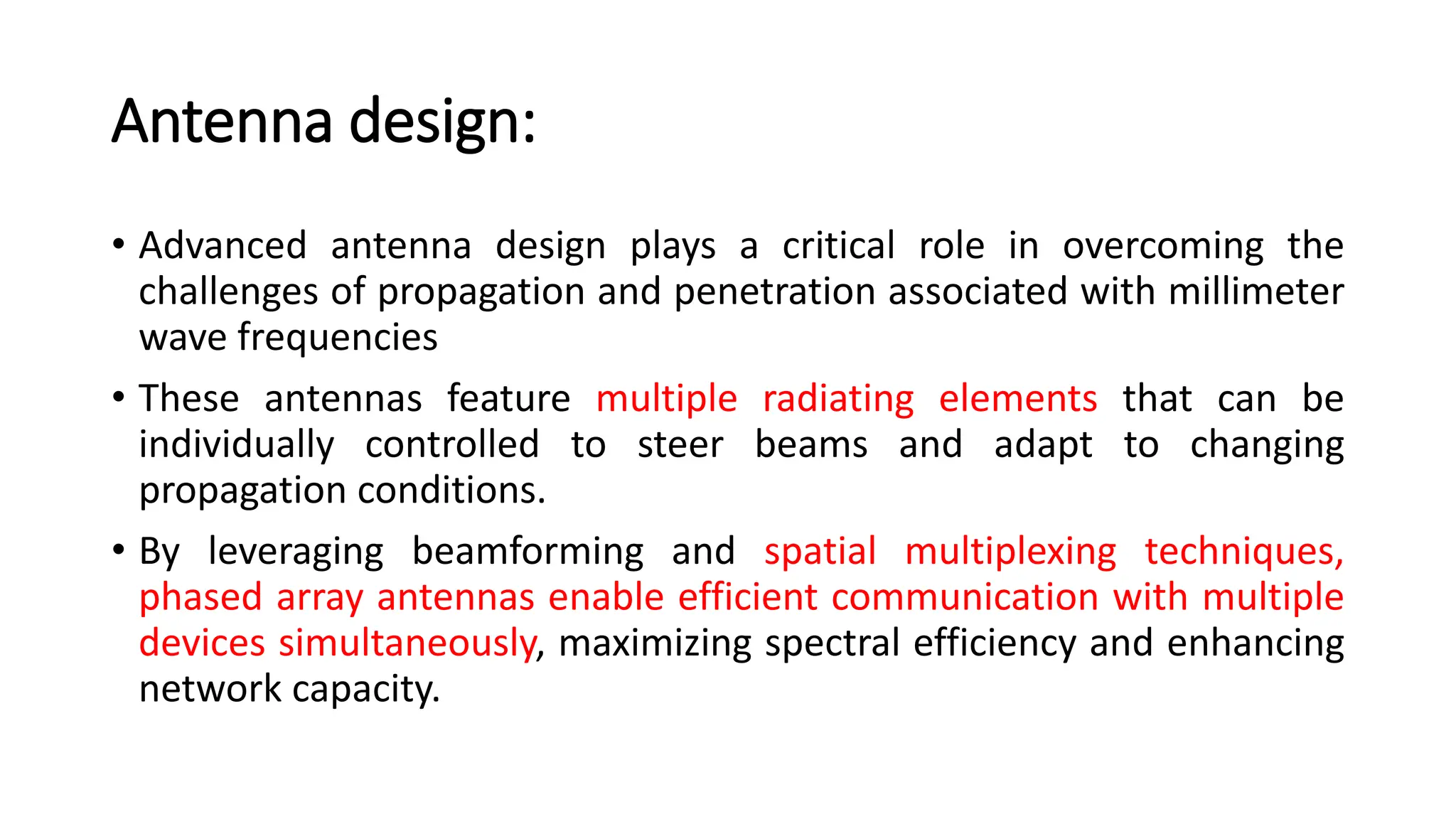 Antenna design:

• Advanced antenna design plays a critical role in overcoming the challenges of propagation and penetration associated with millimeter wave frequencies

• These antennas feature multiple radiating elements that can be individually controlled to steer beams and adapt to changing propagation conditions.

• By leveraging beamforming and spatial multiplexing techniques, phased array antennas enable efficient communication with multiple devices simultaneously, maximizing spectral efficiency and enhancing network capacity.